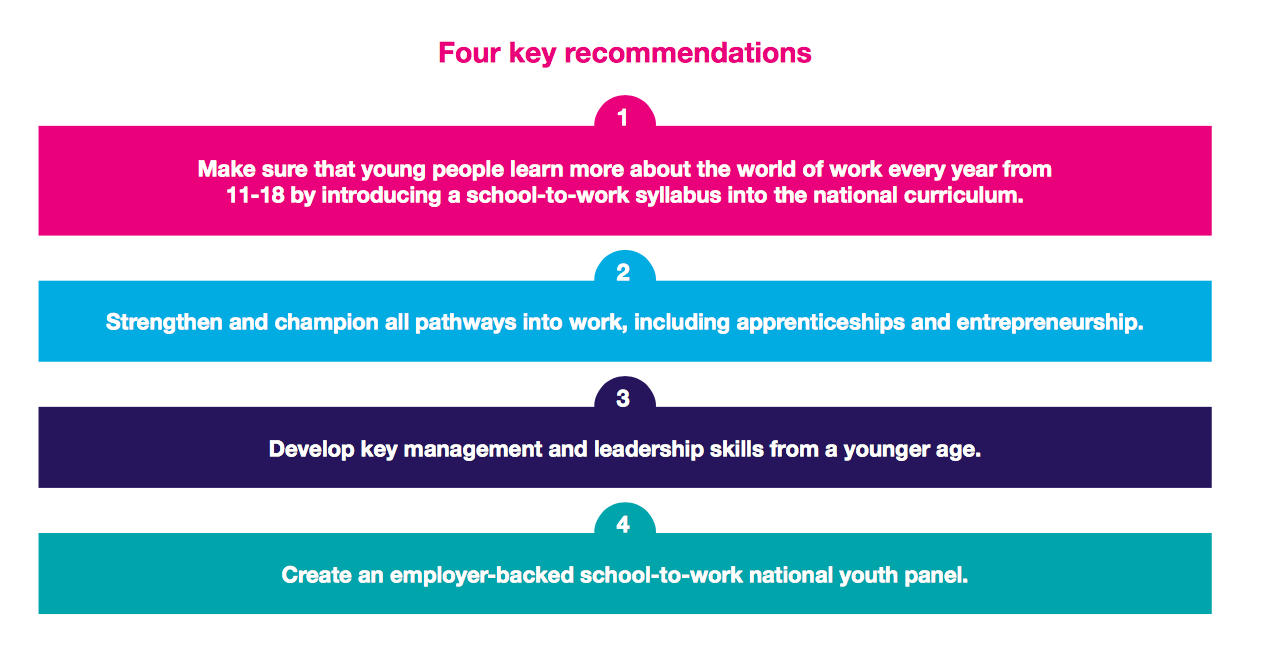 Four key recommendations

1

Make sure that young people learn more about the world of work every year from 11-18 by introducing a school-to-work syllabus into the national curriculum.

2

Strengthen and champion all pathways into work, including apprenticeships and entrepreneurship.

3

Develop key management and leadership skills from a younger age.

4

Create an employer-backed school-to-work national youth panel.